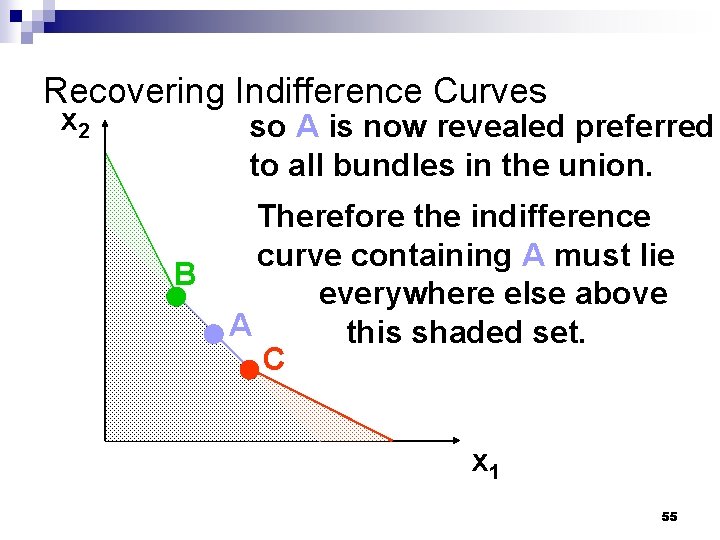 Recovering Indifference Curves

$x_2$

so A is now revealed preferred to all bundles in the union.

Therefore the indifference curve containing A must lie everywhere else above this shaded set.

B

A

C

$x_1$

55